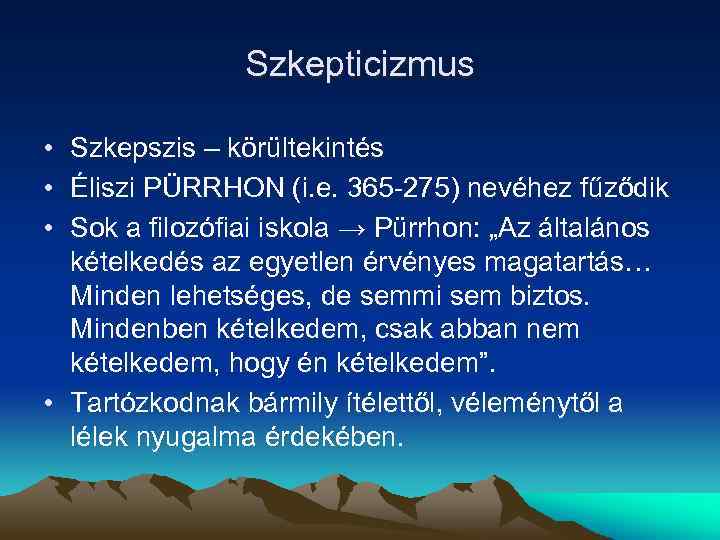 Szkepticizmus

• Szkepszis – körültekintés
• Éliszi PÜRRHON (i.e. 365-275) nevéhez fűződik
• Sok a filozófiai iskola → Pürrhon: „Az általános kételkedés az egyetlen érvényes magatartás… Minden lehetséges, de semmi sem biztos. Mindenben kételkedem, csak abban nem kételkedem, hogy én kételkedem”.
• Tartózkodnak bármily ítélettől, véleménytől a lélek nyugalma érdekében.